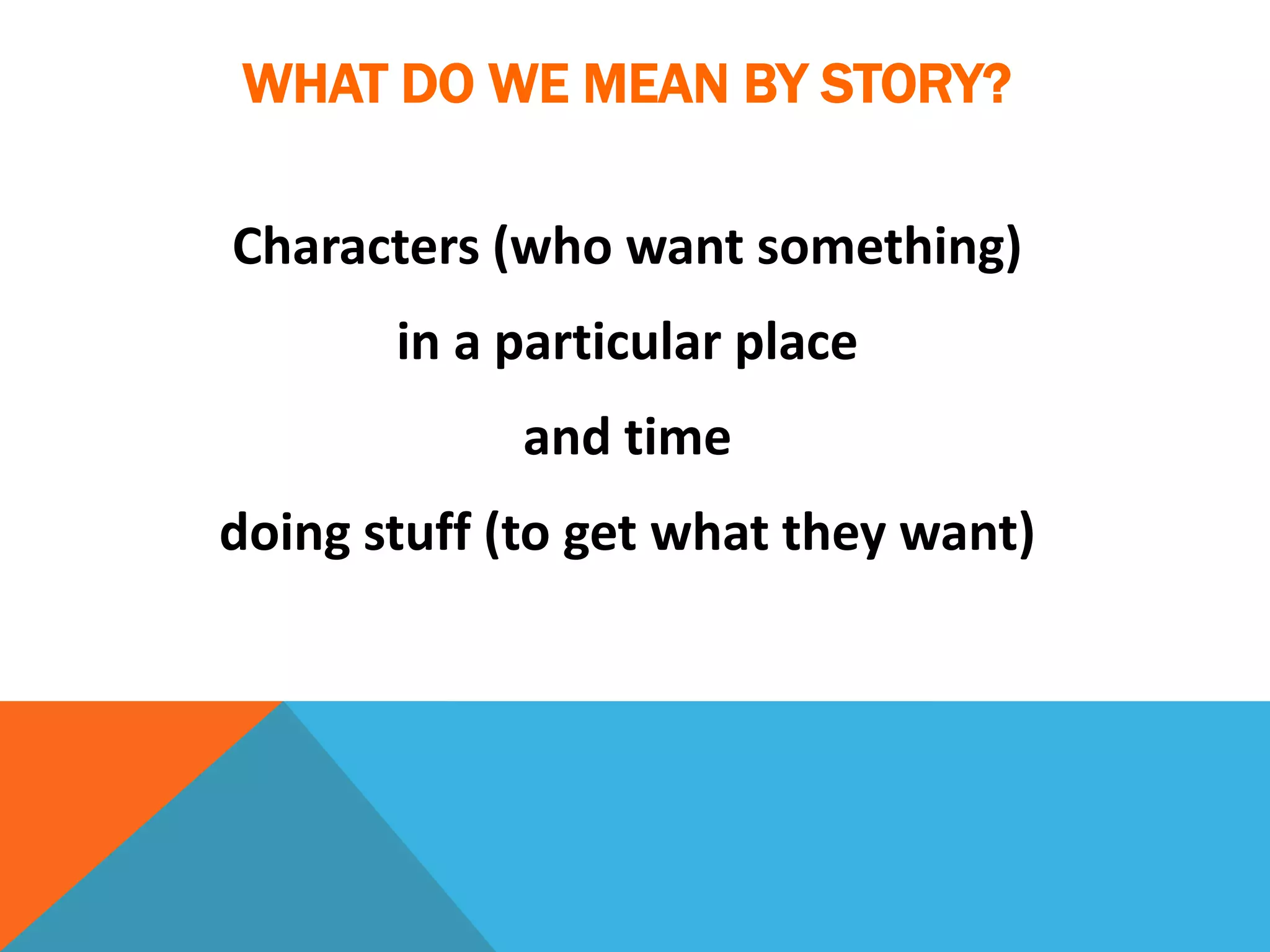 WHAT DO WE MEAN BY STORY?

Characters (who want something)

in a particular place

and time

doing stuff (to get what they want)